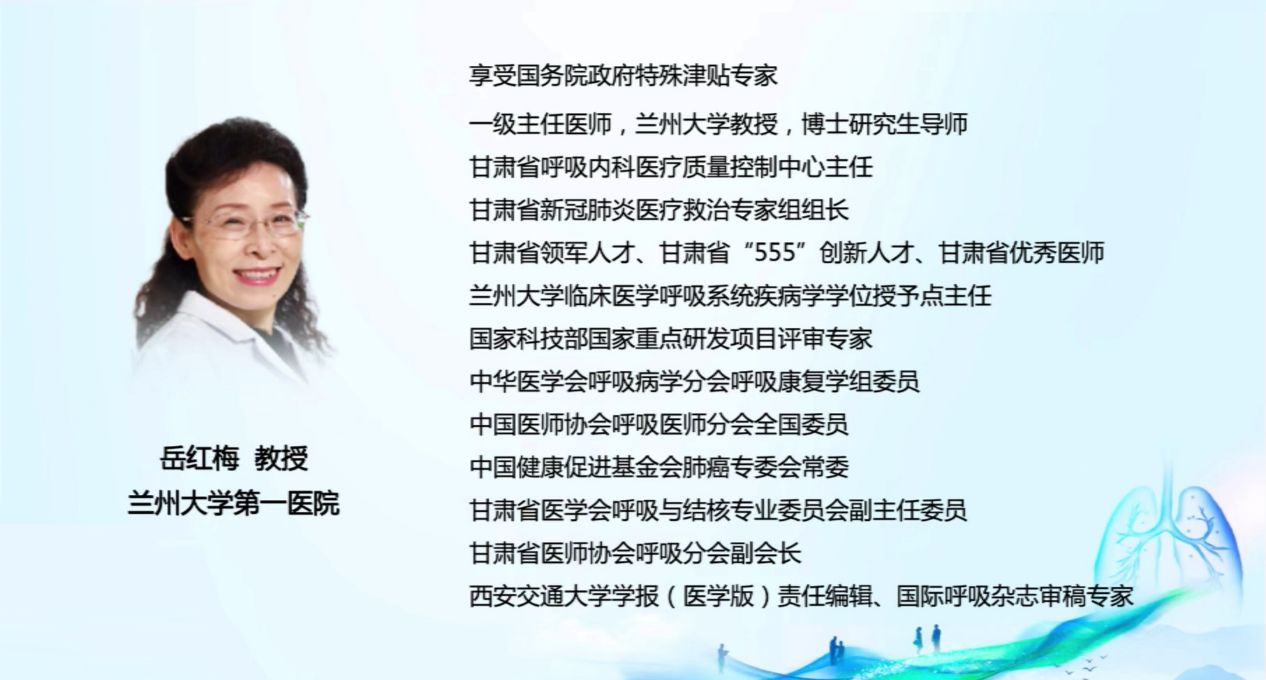 岳红梅 教授
兰州大学第一医院

享受国务院政府特殊津贴专家
一级主任医师，兰州大学教授，博士研究生导师
甘肃省呼吸内科医疗质量控制中心主任
甘肃省新冠肺炎医疗救治专家组组长
甘肃省领军人才、甘肃省“555”创新人才、甘肃省优秀医师
兰州大学临床医学呼吸系统疾病学学位授予点主任
国家科技部国家重点研发项目评审专家
中华医学会呼吸病学分会呼吸康复学组委员
中国医师协会呼吸医师分会全国委员
中国健康促进基金会肺癌专委会常委
甘肃省医学会呼吸与结核专业委员会副主任委员
甘肃省医师协会呼吸分会副会长
西安交通大学学报（医学版）责任编辑、国际呼吸杂志审稿专家